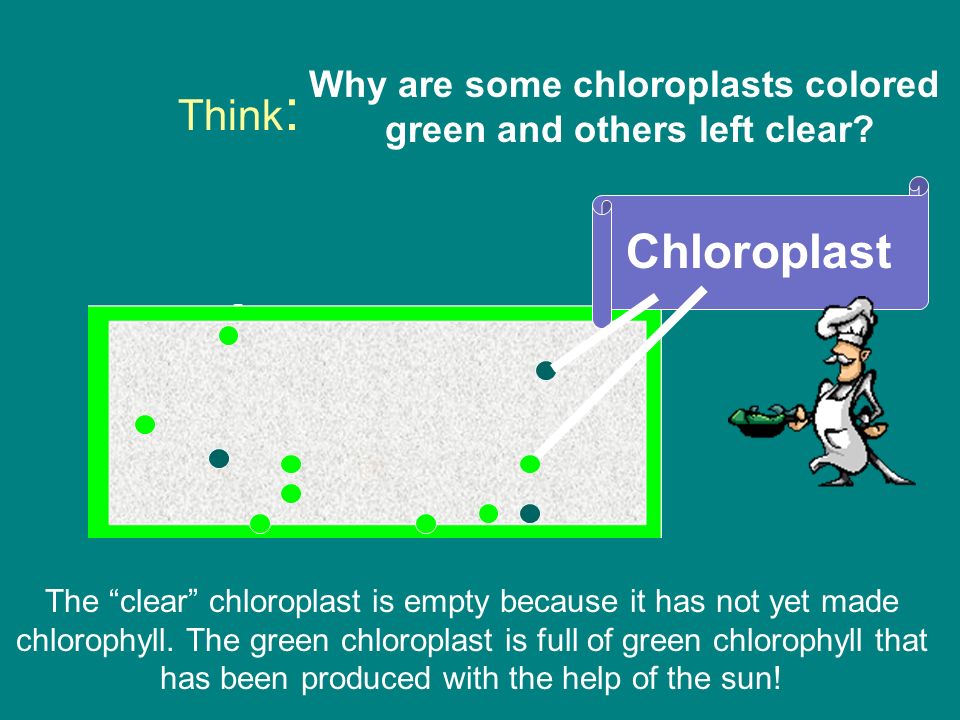 Think: Why are some chloroplasts colored green and others left clear?

Chloroplast

The “clear” chloroplast is empty because it has not yet made chlorophyll. The green chloroplast is full of green chlorophyll that has been produced with the help of the sun!